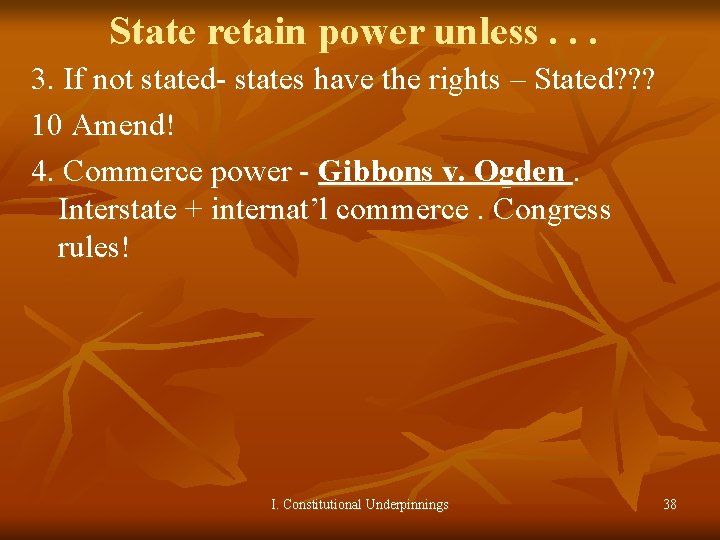 State retain power unless . . .

3. If not stated- states have the rights – Stated???

10 Amend!

4. Commerce power - Gibbons v. Ogden . Interstate + internat’l commerce . Congress rules!

I. Constitutional Underpinnings

38